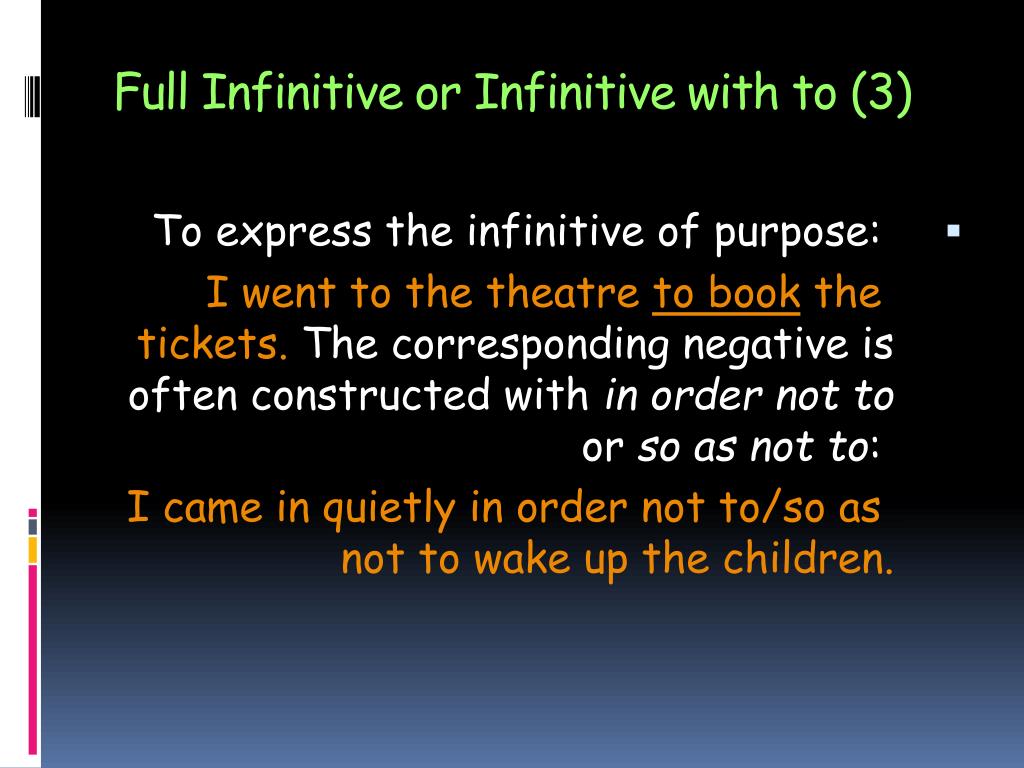 Full Infinitive or Infinitive with to (3)

To express the infinitive of purpose:

I went to the theatre to book the tickets. The corresponding negative is often constructed with in order not to or so as not to:

I came in quietly in order not to/so as not to wake up the children.